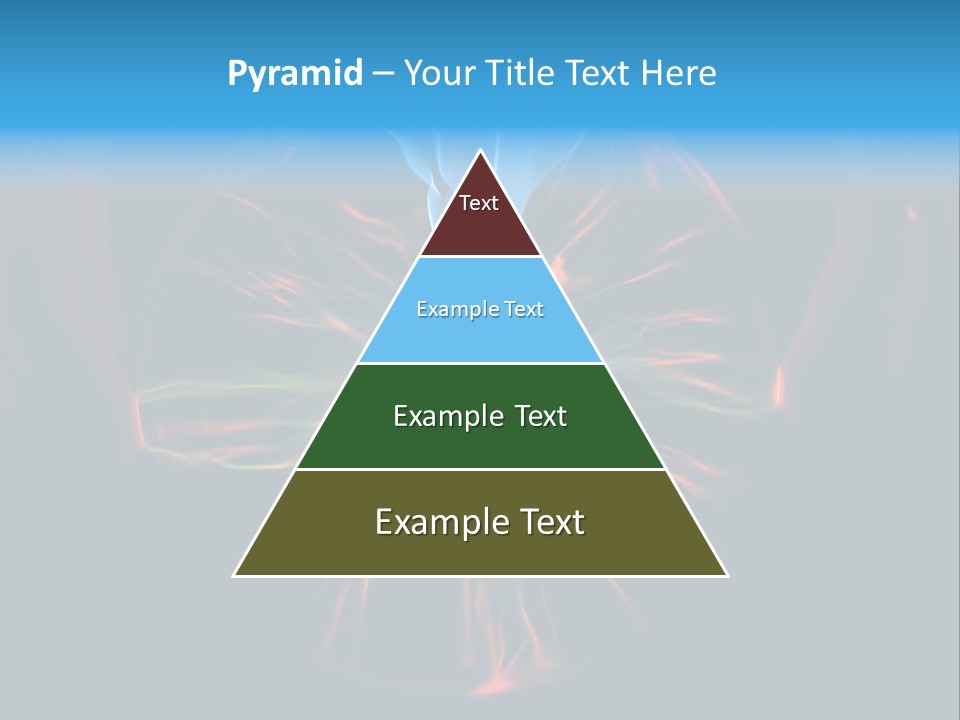 Pyramid – Your Title Text Here

Text

Example Text

Example Text

Example Text